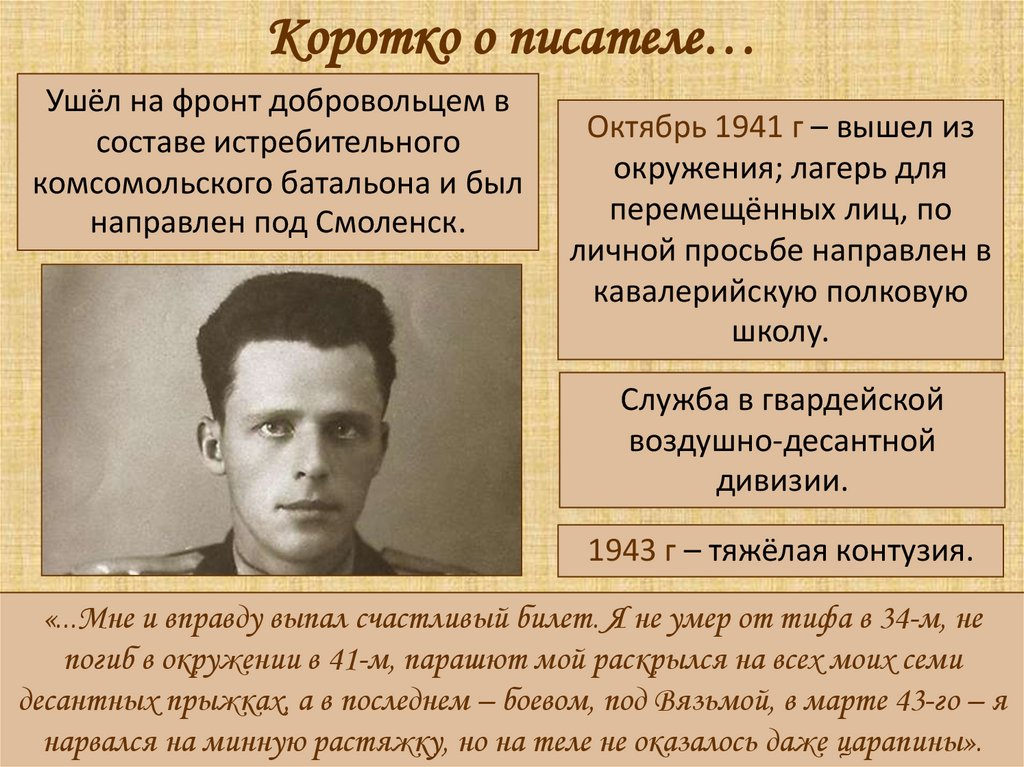 Коротко о писателе…

Ушёл на фронт добровольцем в составе истребительного комсомольского батальона и был направлен под Смоленск.

Октябрь 1941 г – вышел из окружения; лагерь для перемещённых лиц, по личной просьбе направлен в кавалерийскую полковую школу.

Служба в гвардейской воздушно-десантной дивизии.

1943 г – тяжёлая контузия.

«...Мне и вправду выпал счастливый билет. Я не умер от тифа в 34-м, не погиб в окружении в 41-м, парашют мой раскрылся на всех моих семи десантных прыжках, а в последнем – боевом, под Вязьмой, в марте 43-го – я нарвался на минную растяжку, но на теле не оказалось даже царапины».